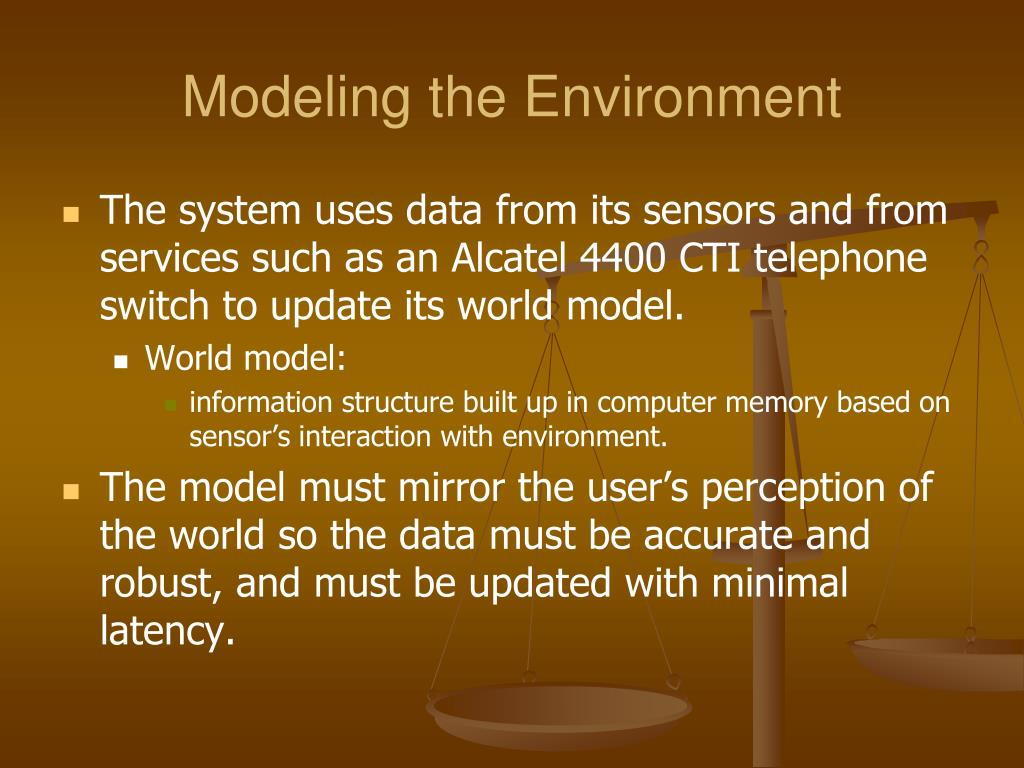 Modeling the Environment

The system uses data from its sensors and from services such as an Alcatel 4400 CTI telephone switch to update its world model.

World model:

information structure built up in computer memory based on sensor’s interaction with environment.

The model must mirror the user’s perception of the world so the data must be accurate and robust, and must be updated with minimal latency.